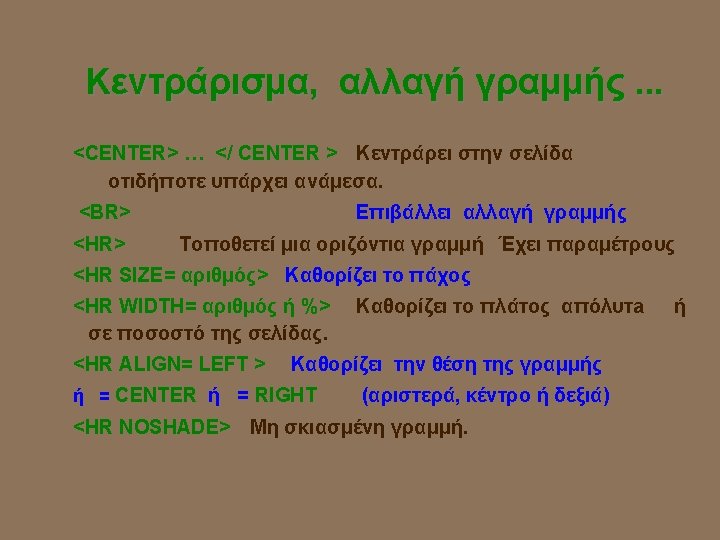 Κεντράρισμα, αλλαγή γραμμής ...

<CENTER> … </ CENTER > Κεντράρει στην σελίδα οτιδήποτε υπάρχει ανάμεσα.

<BR> Επιβάλλει αλλαγή γραμμής

<HR> Τοποθετεί μια οριζόντια γραμμή Έχει παραμέτρους

<HR SIZE= αριθμός> Καθορίζει το πάχος

<HR WIDTH= αριθμός ή %> Καθορίζει το πλάτος απόλυτα ή σε ποσοστό της σελίδας.

<HR ALIGN= LEFT > Καθορίζει την θέση της γραμμής

ή = CENTER ή = RIGHT (αριστερά, κέντρο ή δεξιά)

<HR NOSHADE> Μη σκιασμένη γραμμή.